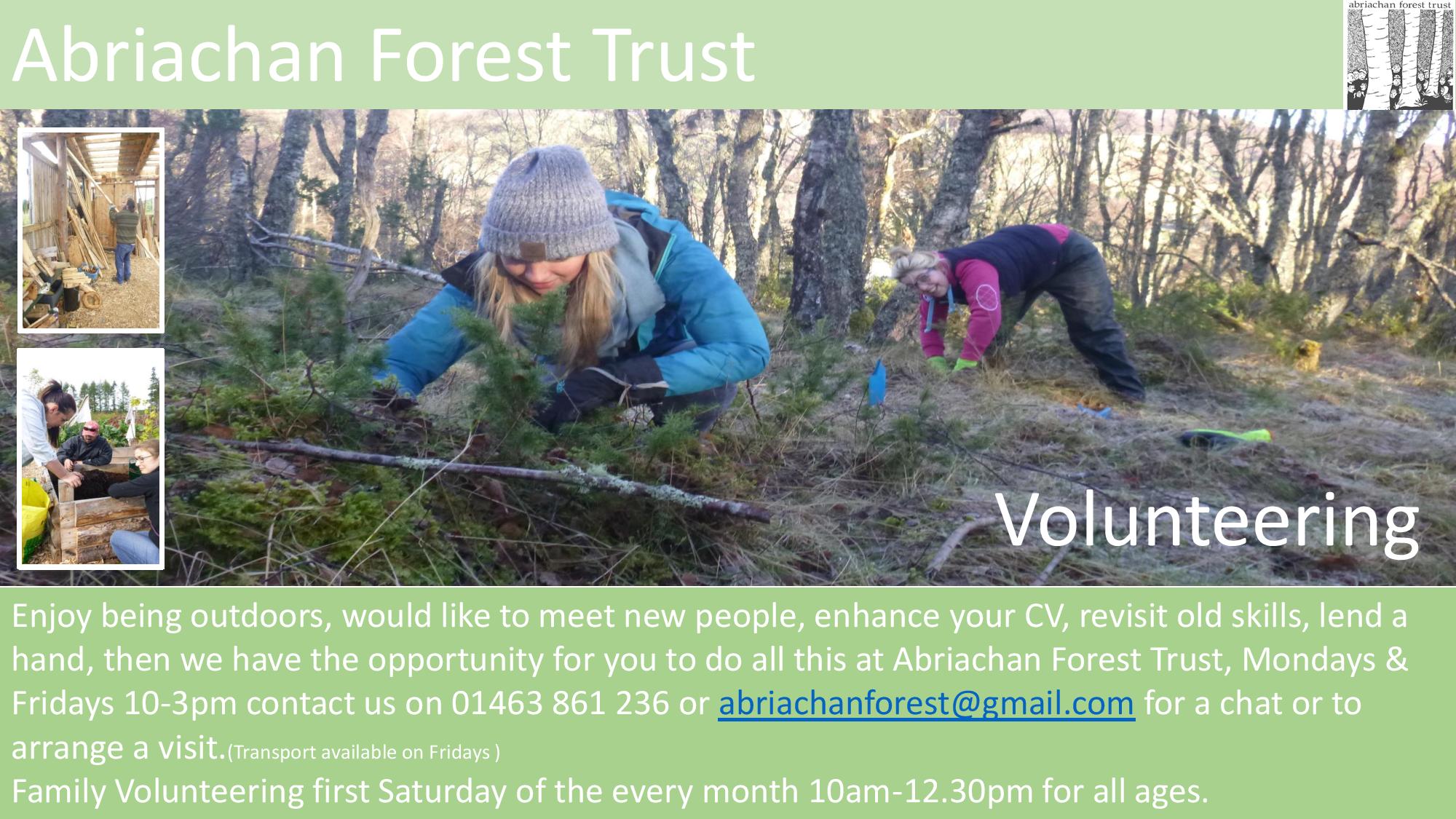 Abriachan Forest Trust

abriachan forest trust

Volunteering

Enjoy being outdoors, would like to meet new people, enhance your CV, revisit old skills, lend a hand, then we have the opportunity for you to do all this at Abriachan Forest Trust, Mondays & Fridays 10-3pm contact us on 01463 861 236 or abriachanforest@gmail.com for a chat or to arrange a visit.(Transport available on Fridays )
Family Volunteering first Saturday of the every month 10am-12.30pm for all ages.